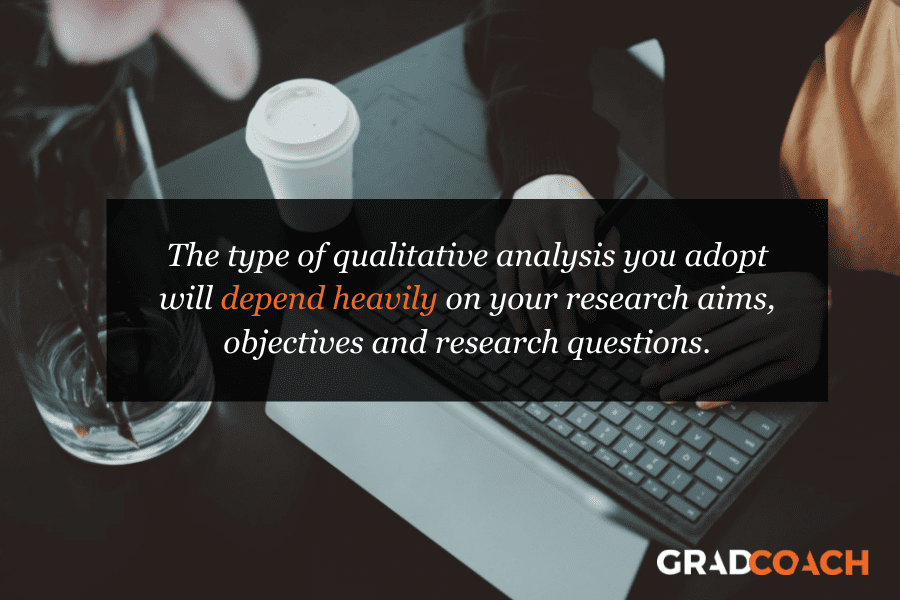 The type of qualitative analysis you adopt will depend heavily on your research aims, objectives and research questions.

GRADCOACH